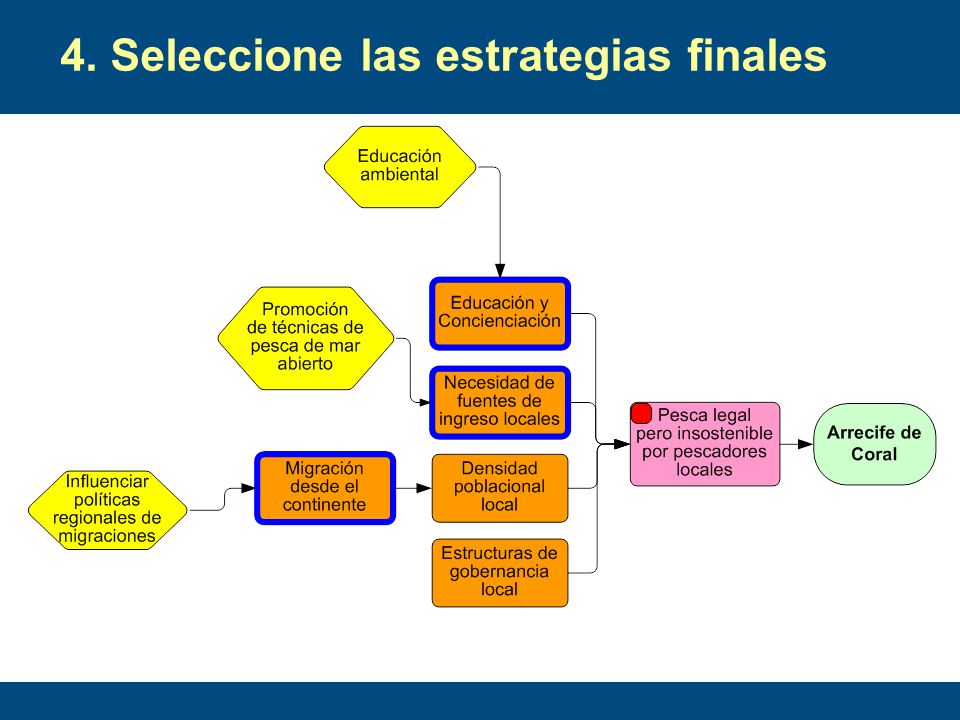 4. Seleccione las estrategias finales

Educación ambiental

Promoción de técnicas de pesca de mar abierto

Influenciar políticas regionales de migraciones

Educación y Concienciación

Necesidad de fuentes de ingreso locales

Migración desde el continente

Densidad poblacional local

Estructuras de gobernancia local

Pesca legal pero insostenible por pescadores locales

Arrecife de Coral